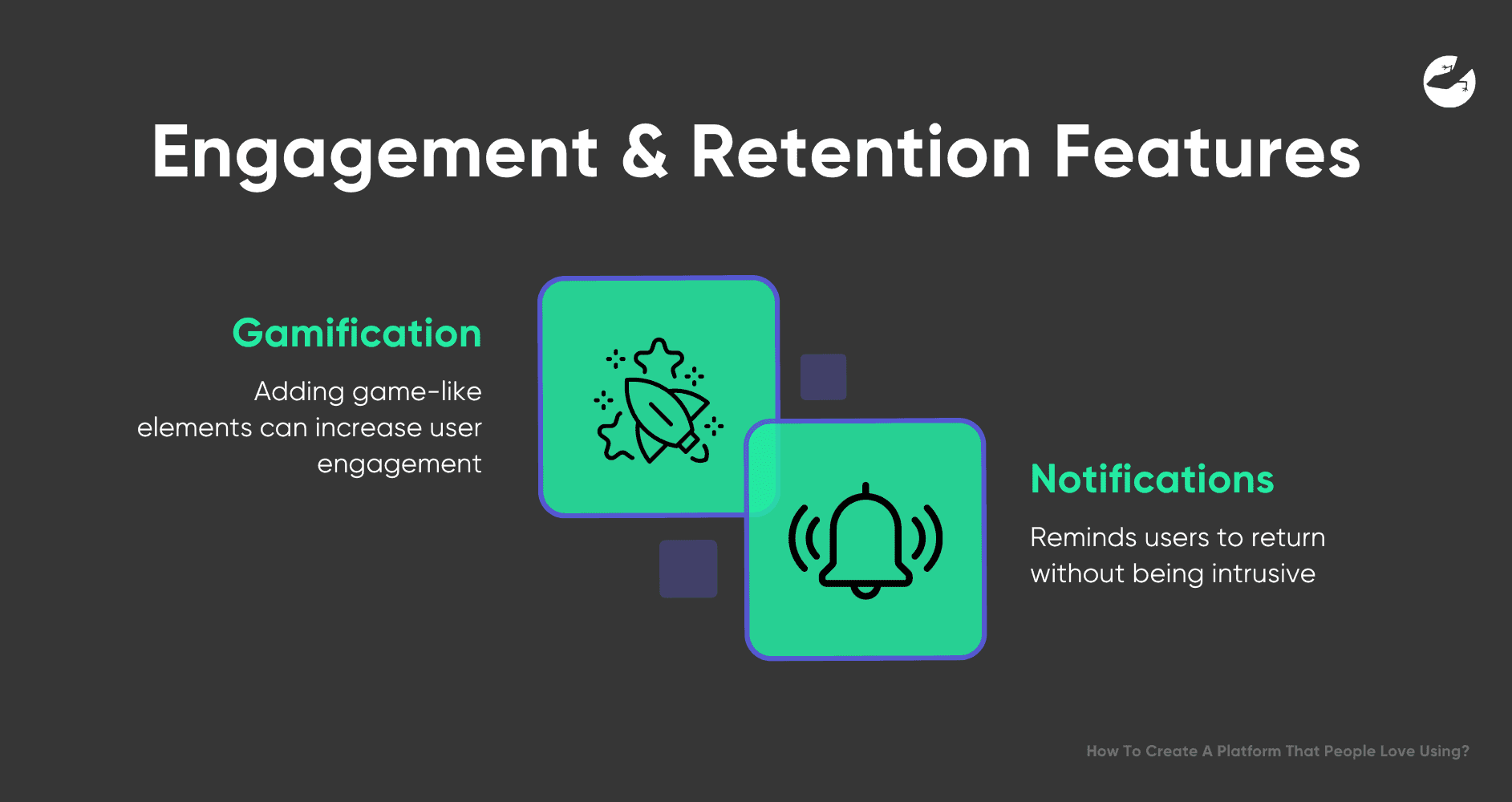 Engagement & Retention Features

Gamification

Adding game-like elements can increase user engagement

Notifications

Reminds users to return without being intrusive

How To Create A Platform That People Love Using?